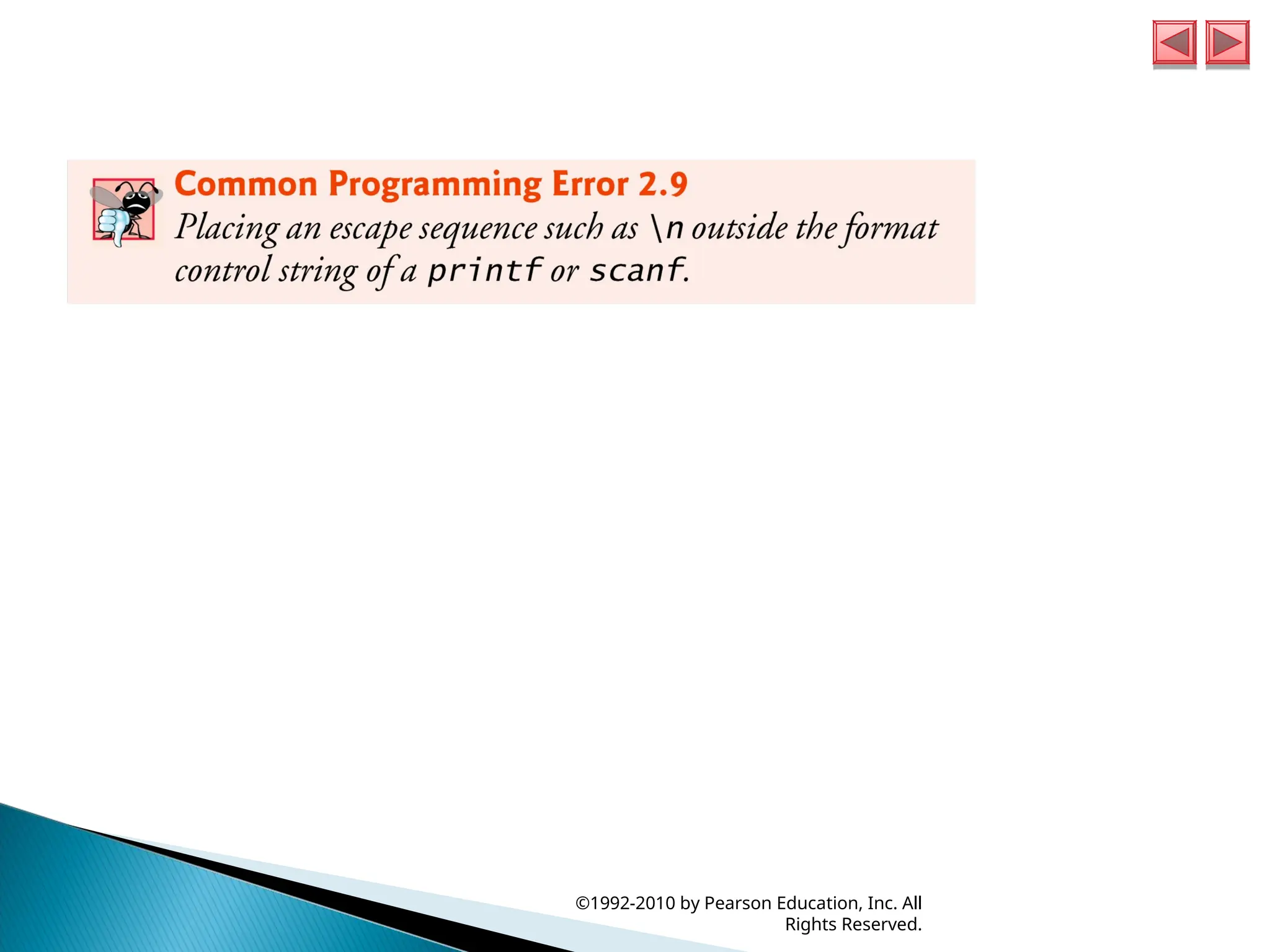 Common Programming Error 2.9
Placing an escape sequence such as \n outside the format control string of a printf or scanf.

©1992-2010 by Pearson Education, Inc. All Rights Reserved.